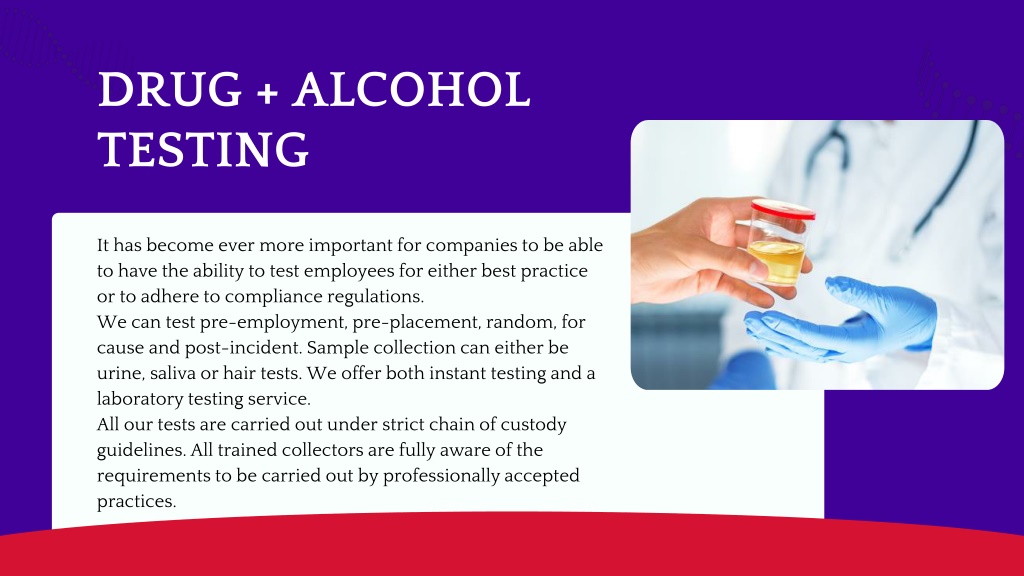 DRUG + ALCOHOL TESTING

It has become ever more important for companies to be able to have the ability to test employees for either best practice or to adhere to compliance regulations.
We can test pre-employment, pre-placement, random, for cause and post-incident. Sample collection can either be urine, saliva or hair tests. We offer both instant testing and a laboratory testing service.
All our tests are carried out under strict chain of custody guidelines. All trained collectors are fully aware of the requirements to be carried out by professionally accepted practices.